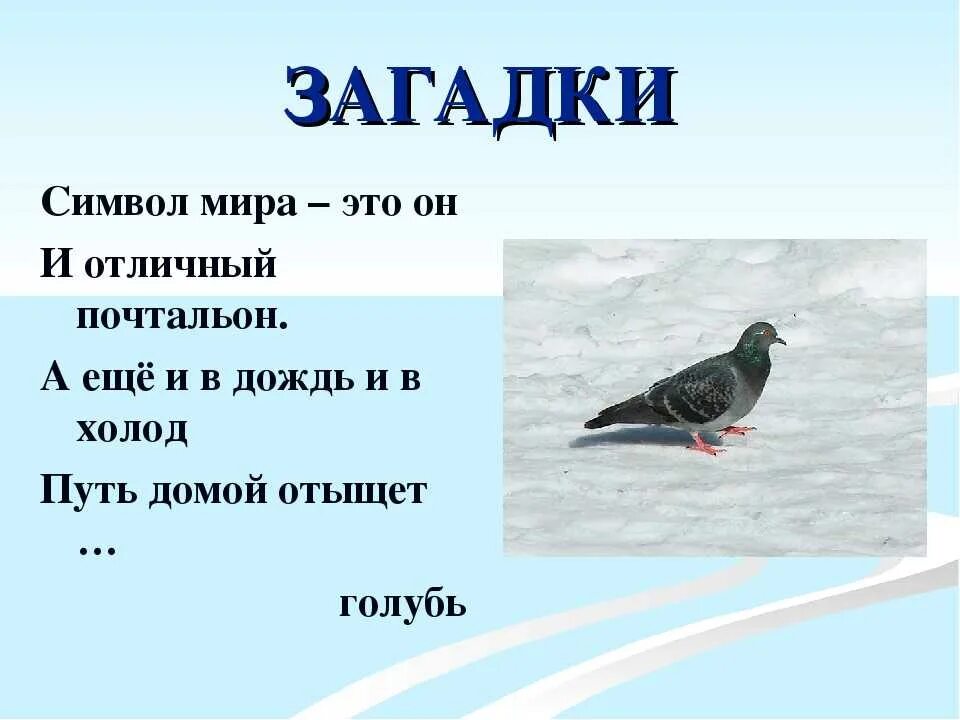 ЗАГАДКИ

Символ мира – это он
И отличный почтальон.
А ещё и в дождь и в холод
Путь домой отыщет …

голубь